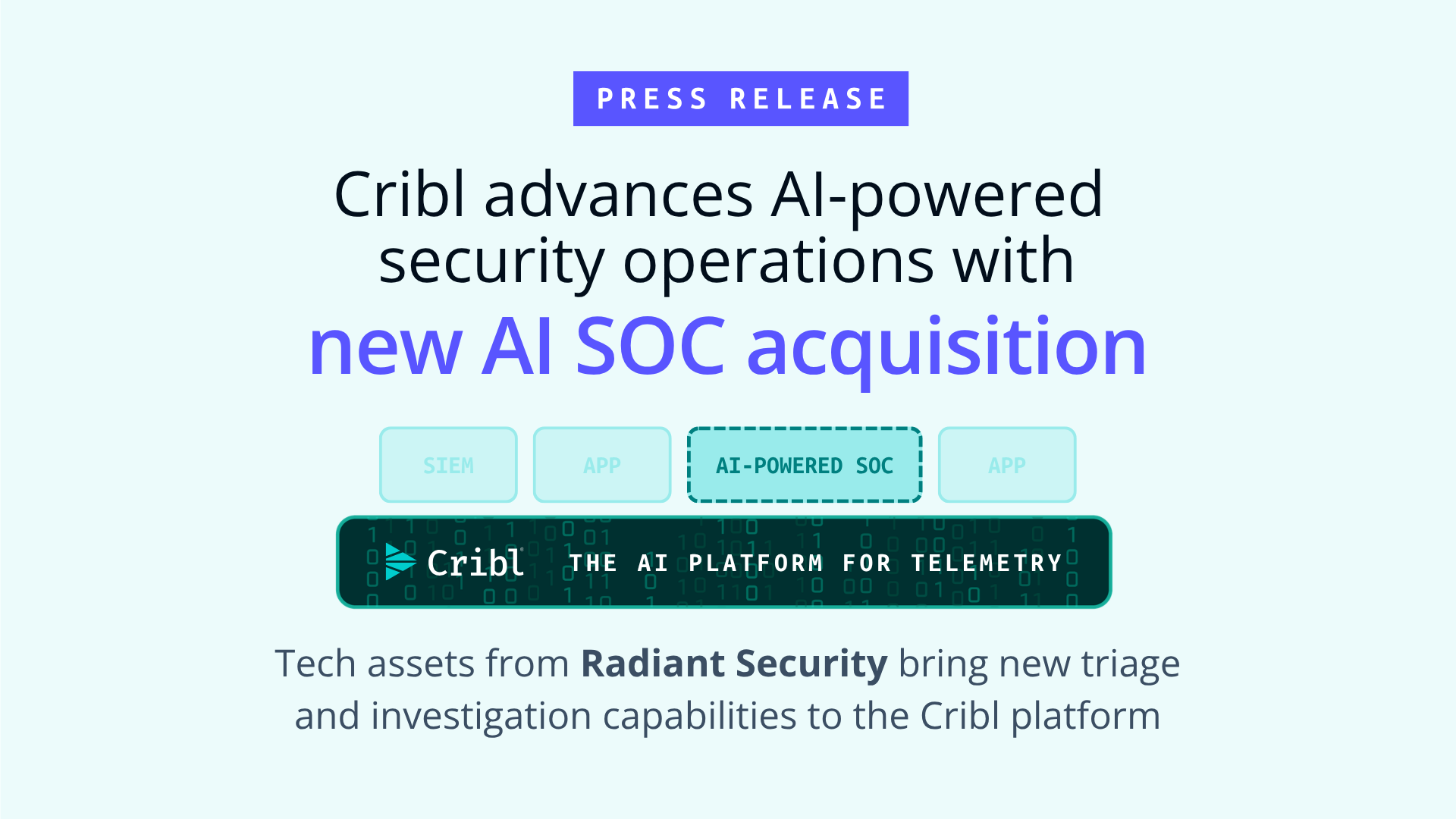 PRESS RELEASE

Cribl advances AI-powered security operations with new AI SOC acquisition

SIEM

APP

AI-POWERED SOC

APP

Cribl

THE AI PLATFORM FOR TELEMETRY

Tech assets from Radiant Security bring new triage and investigation capabilities to the Cribl platform